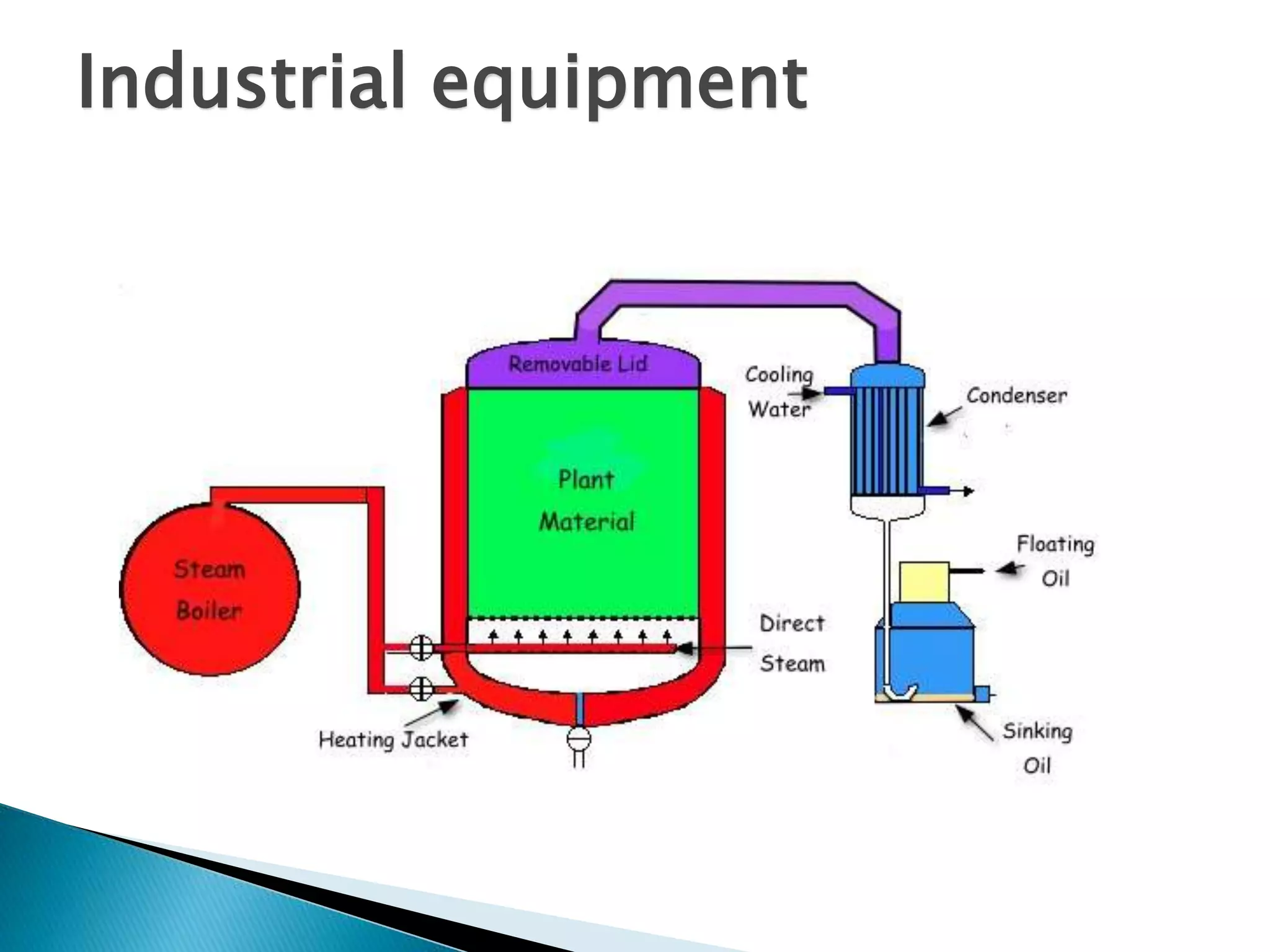 Industrial equipment

Removable Lid

Cooling Water

Condenser

Plant Material

Steam Boiler

Floating Oil

Direct Steam

Heating Jacket

Sinking Oil